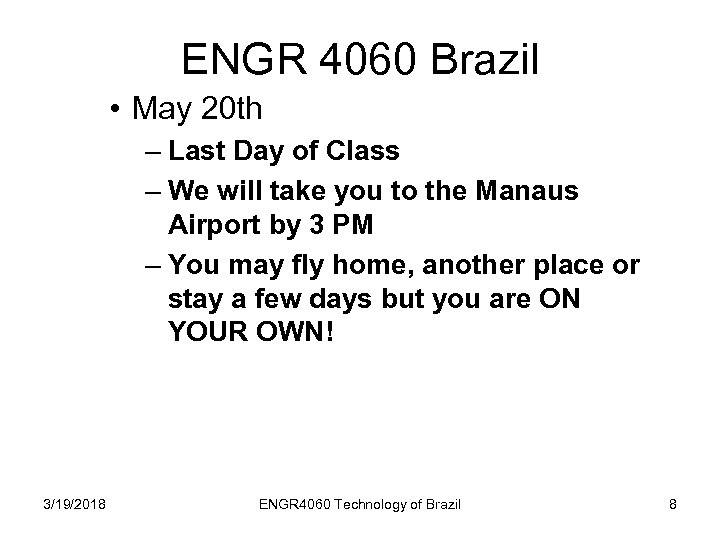 ENGR 4060 Brazil

• May 20th
– Last Day of Class
– We will take you to the Manaus Airport by 3 PM
– You may fly home, another place or stay a few days but you are ON YOUR OWN!

3/19/2018 ENGR4060 Technology of Brazil 8